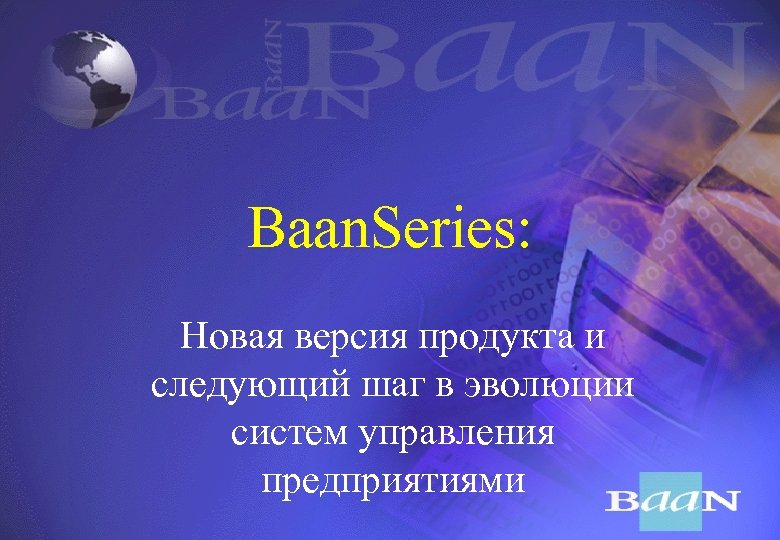 BaaN BaaN BaaN

BaanSeries:

Новая версия продукта и следующий шаг в эволюции систем управления предприятиями

BaaN